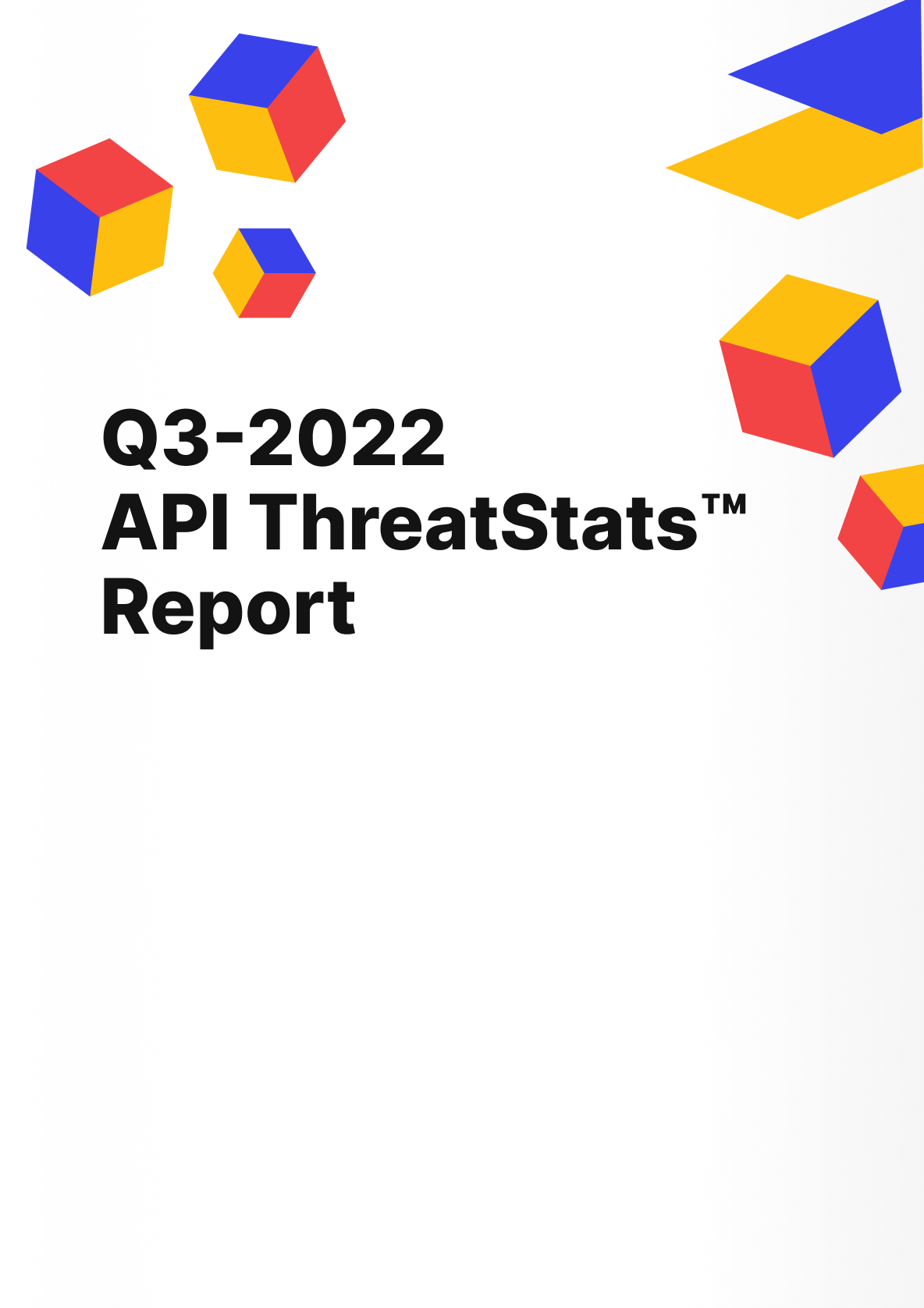 Q3-2022
API ThreatStats™
Report